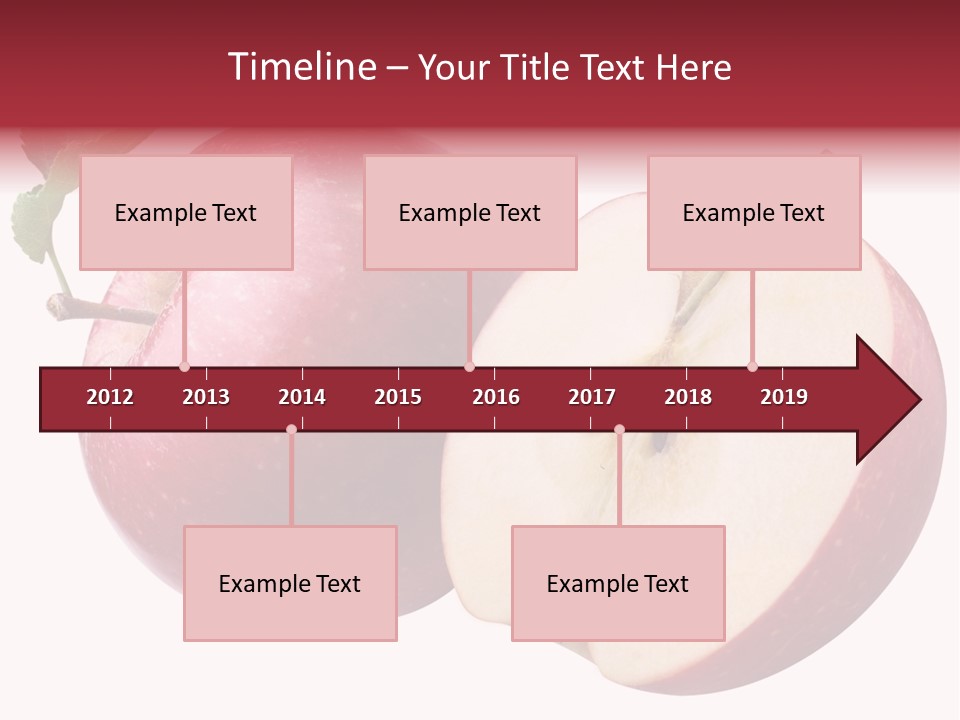 Timeline – Your Title Text Here

Example Text

Example Text

Example Text

2012 2013 2014 2015 2016 2017 2018 2019

Example Text

Example Text